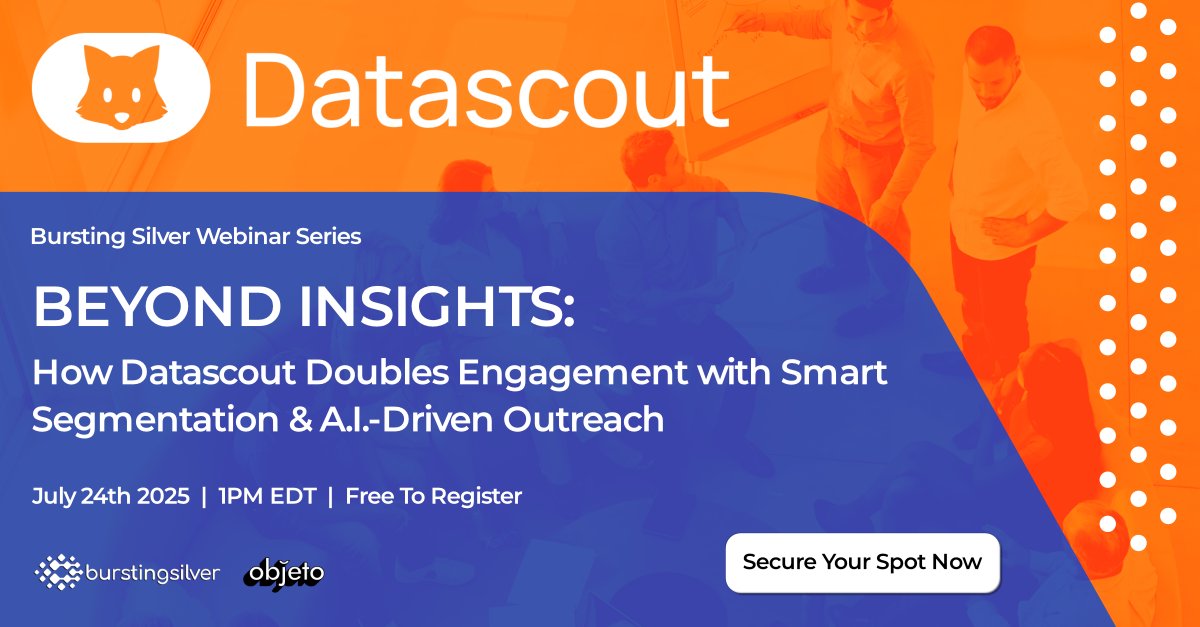 Datascout

Bursting Silver Webinar Series

BEYOND INSIGHTS:

How Datascout Doubles Engagement with Smart Segmentation & A.I.-Driven Outreach

July 24th 2025 | 1PM EDT | Free To Register

burstingsilver

objeto

Secure Your Spot Now